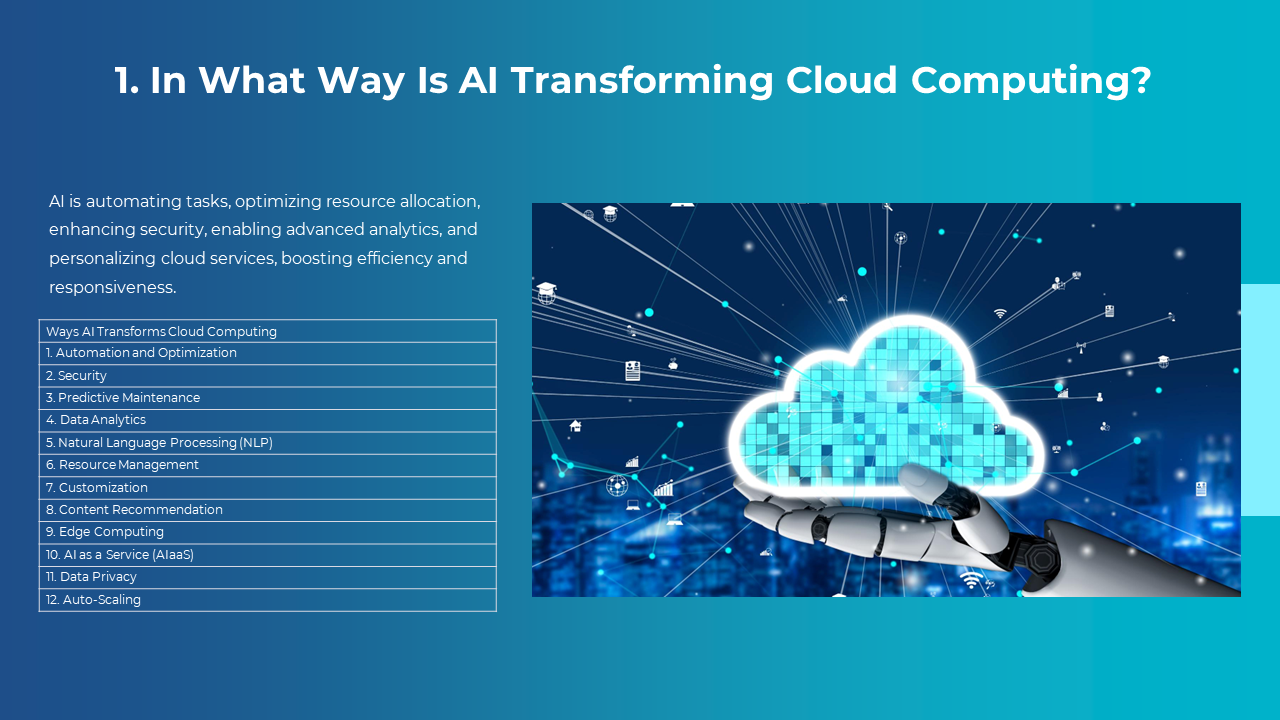 1. In What Way Is AI Transforming Cloud Computing?

AI is automating tasks, optimizing resource allocation, enhancing security, enabling advanced analytics, and personalizing cloud services, boosting efficiency and responsiveness.

| Ways AI Transforms Cloud Computing |
|---|
| 1. Automation and Optimization |
| 2. Security |
| 3. Predictive Maintenance |
| 4. Data Analytics |
| 5. Natural Language Processing (NLP) |
| 6. Resource Management |
| 7. Customization |
| 8. Content Recommendation |
| 9. Edge Computing |
| 10. AI as a Service (AIaaS) |
| 11. Data Privacy |
| 12. Auto-Scaling |